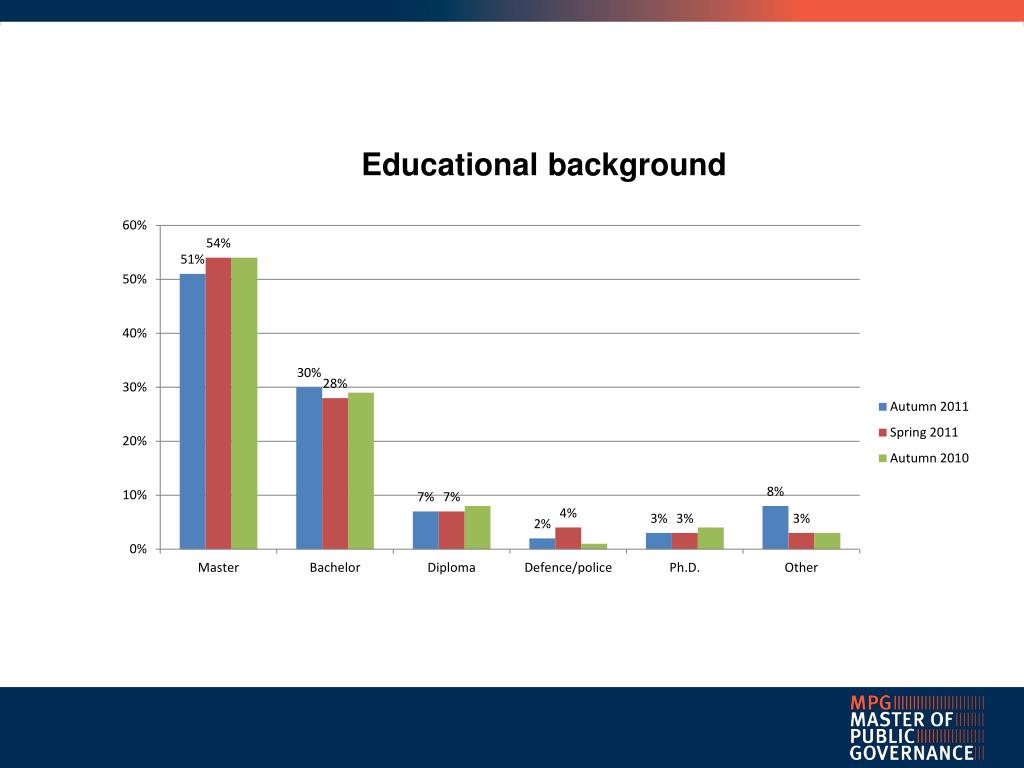 Educational background

60%
50%
40%
30%
20%
10%
0%

51%
54%
30%
28%
7%
7%
2%
4%
3%
3%
8%
3%

Master
Bachelor
Diploma
Defence/police
Ph.D.
Other

Autumn 2011
Spring 2011
Autumn 2010

MPG
MASTER OF
PUBLIC
GOVERNANCE